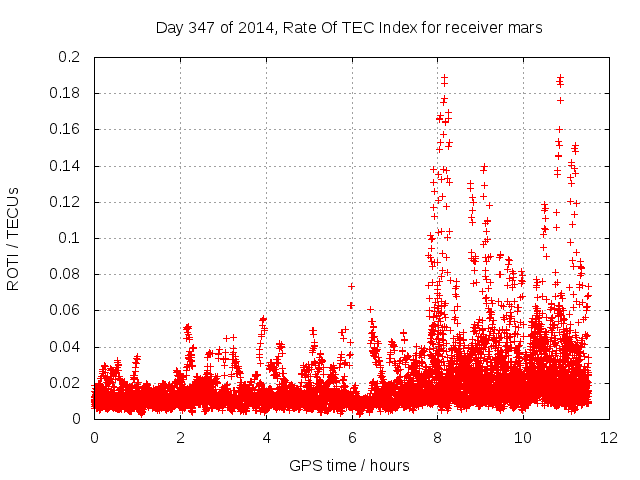 Day 347 of 2014, Rate Of TEC Index for receiver mars

ROTI / TECUs

0.2
0.18
0.16
0.14
0.12
0.1
0.08
0.06
0.04
0.02
0

0
2
4
6
8
10
12

GPS time / hours